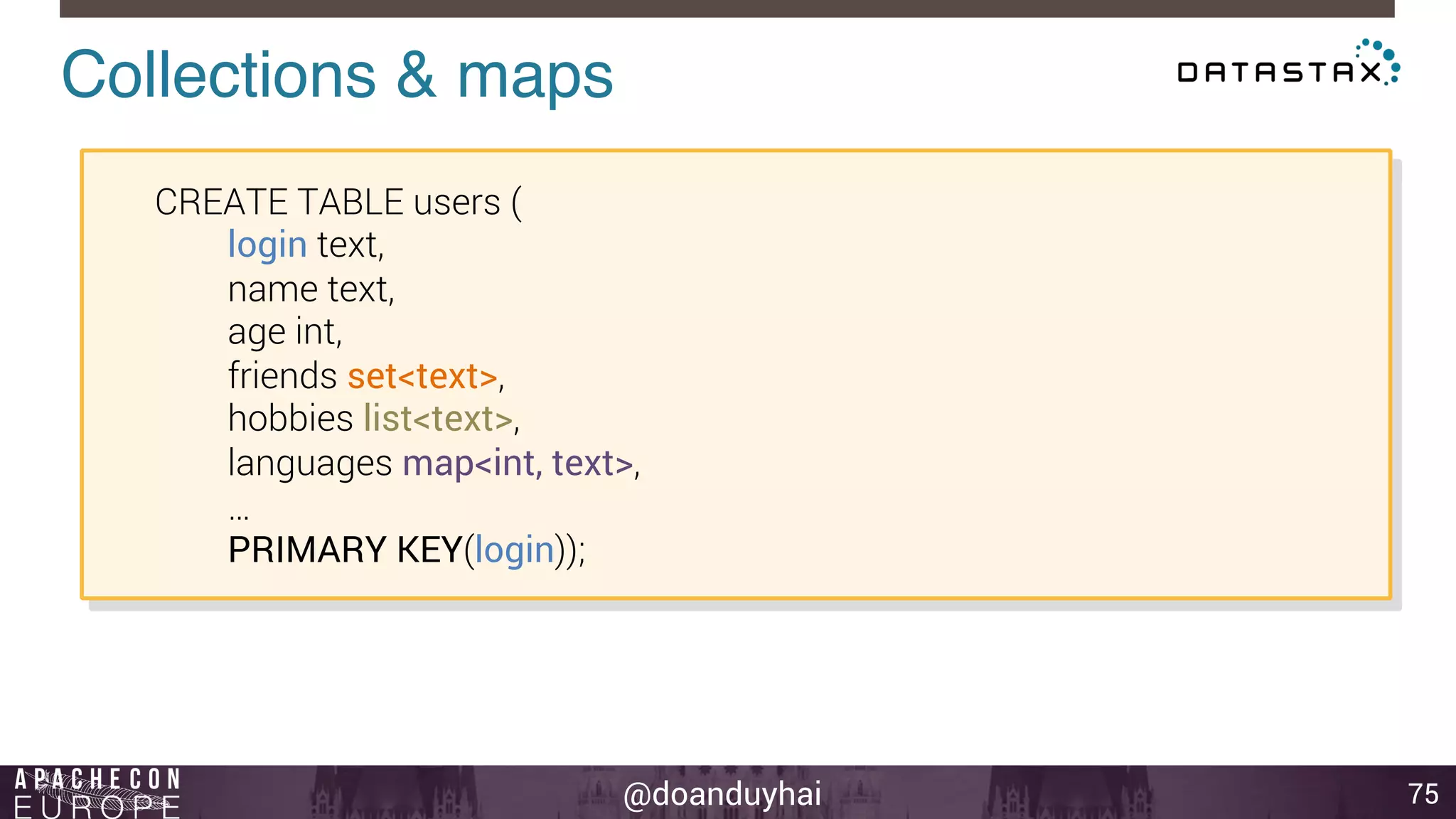 Collections & maps

DATASTAX

CREATE TABLE users (
login text,
name text,
age int,
friends set<text>,
hobbies list<text>,
languages map<int, text>,
...
PRIMARY KEY(login));

APACHECON EUROPE

@doanduyhai

75